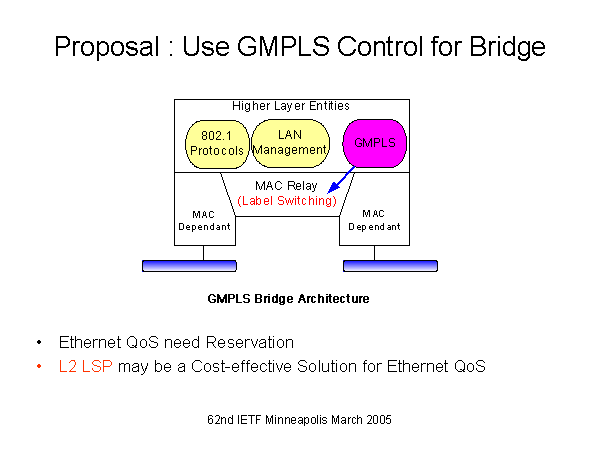 Proposal : Use GMPLS Control for Bridge

Higher Layer Entities

802.1 Protocols

LAN Management

GMPLS

MAC Relay
(Label Switching)

MAC Dependant

MAC Dependant

GMPLS Bridge Architecture

• Ethernet QoS need Reservation
• L2 LSP may be a Cost-effective Solution for Ethernet QoS

62nd IETF Minneapolis March 2005